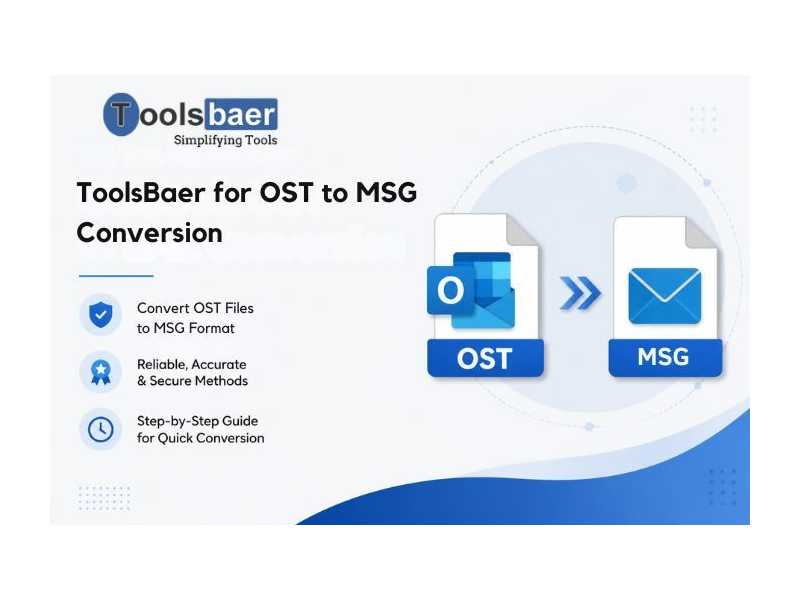 Toolsbaer
Simplifying Tools

ToolsBaer for OST to MSG Conversion

Convert OST Files to MSG Format

Reliable, Accurate & Secure Methods

Step-by-Step Guide for Quick Conversion

O

OST

MSG